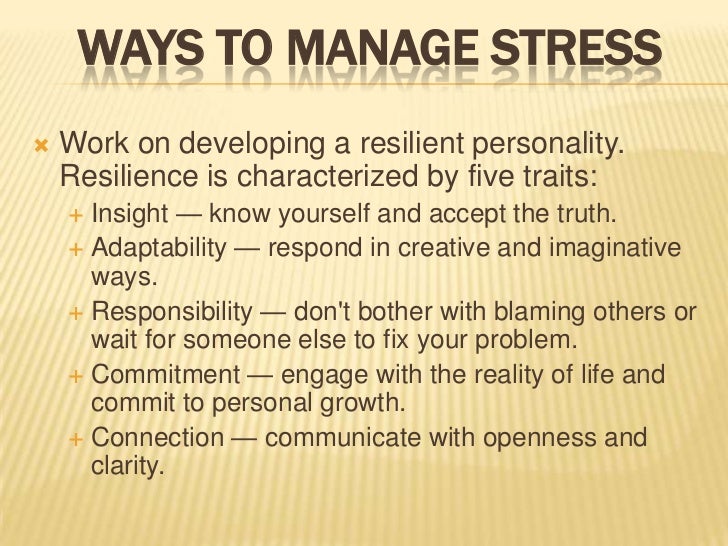 WAYS TO MANAGE STRESS

Work on developing a resilient personality. Resilience is characterized by five traits:

Insight — know yourself and accept the truth.

Adaptability — respond in creative and imaginative ways.

Responsibility — don't bother with blaming others or wait for someone else to fix your problem.

Commitment — engage with the reality of life and commit to personal growth.

Connection — communicate with openness and clarity.